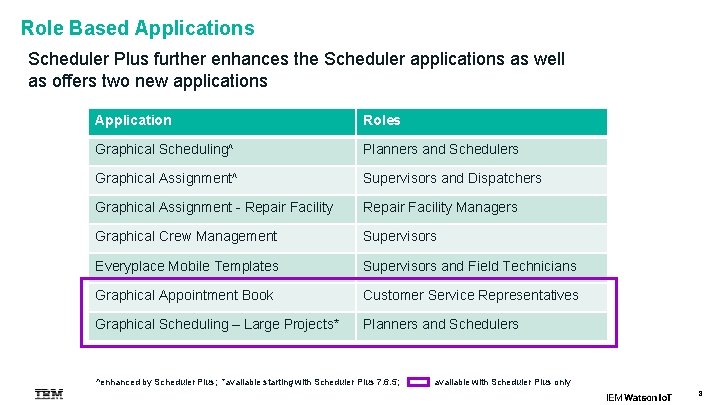 Role Based Applications

Scheduler Plus further enhances the Scheduler applications as well as offers two new applications

| Application | Roles |
|---|---|
| Graphical Scheduling^ | Planners and Schedulers |
| Graphical Assignment^ | Supervisors and Dispatchers |
| Graphical Assignment - Repair Facility | Repair Facility Managers |
| Graphical Crew Management | Supervisors |
| Everyplace Mobile Templates | Supervisors and Field Technicians |
| Graphical Appointment Book | Customer Service Representatives |
| Graphical Scheduling – Large Projects* | Planners and Schedulers |

^enhanced by Scheduler Plus; *available starting with Scheduler Plus 7.6.5; available with Scheduler Plus only

IBM

IBM Watson IoT

3